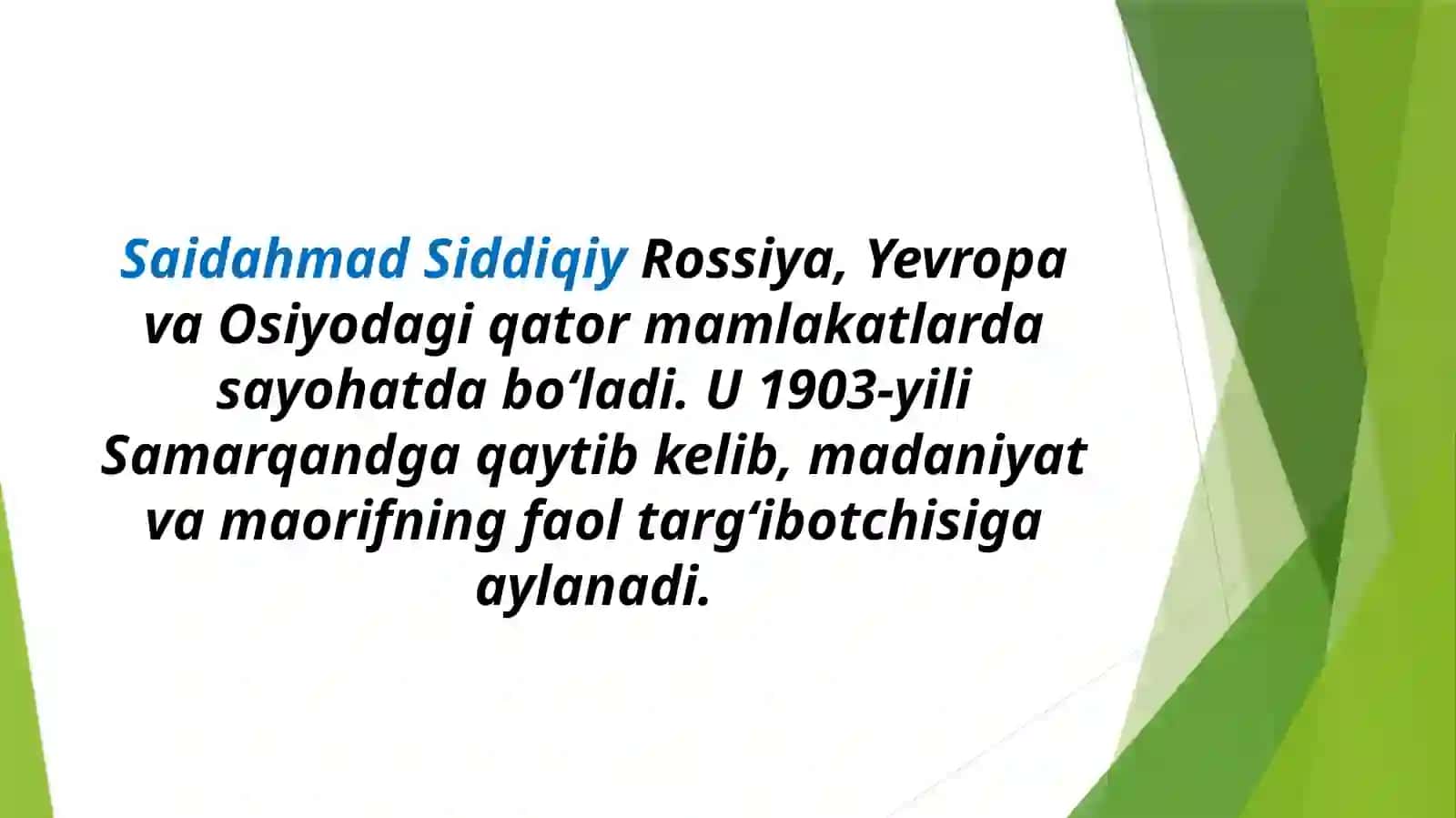 Saidahmad Siddiqiy Rossiya, Yevropa va Osiyodagi qator mamlakatlarda sayohatda bo‘ladi. U 1903-yili Samarqandga qaytib kelib, madaniyat va maorifning faol targ‘ibotchisiga aylanadi.